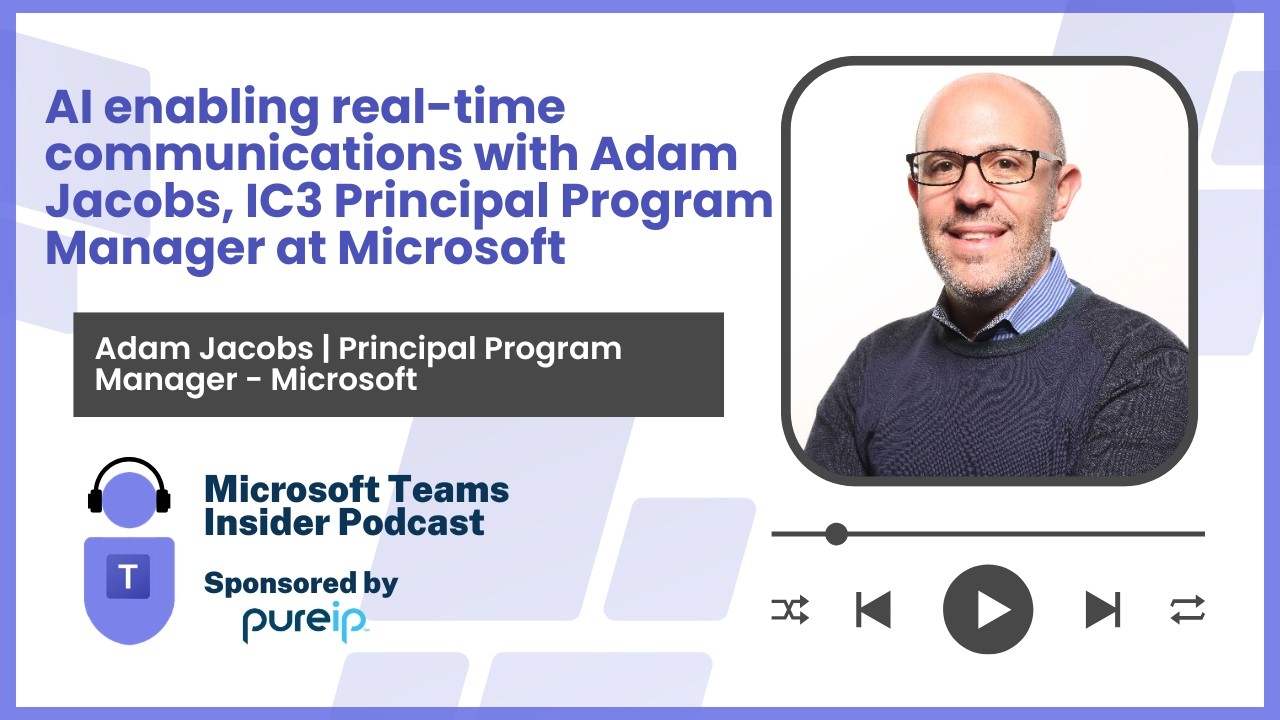 AI enabling real-time communications with Adam Jacobs, IC3 Principal Program Manager at Microsoft

Adam Jacobs | Principal Program Manager - Microsoft

T

Microsoft Teams Insider Podcast

Sponsored by
pureip